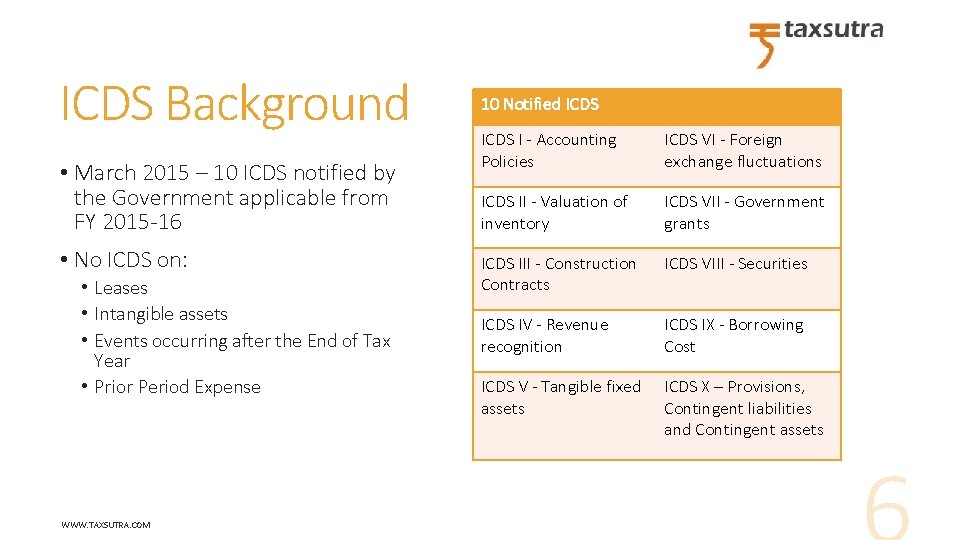 taxsutra

ICDS Background

• March 2015 – 10 ICDS notified by the Government applicable from FY 2015-16

• No ICDS on:
  • Leases
  • Intangible assets
  • Events occurring after the End of Tax Year
  • Prior Period Expense

| 10 Notified ICDS | |
|---|---|
| ICDS I - Accounting Policies | ICDS VI - Foreign exchange fluctuations |
| ICDS II - Valuation of inventory | ICDS VII - Government grants |
| ICDS III - Construction Contracts | ICDS VIII - Securities |
| ICDS IV - Revenue recognition | ICDS IX - Borrowing Cost |
| ICDS V - Tangible fixed assets | ICDS X – Provisions, Contingent liabilities and Contingent assets |

WWW.TAXSUTRA.COM

6